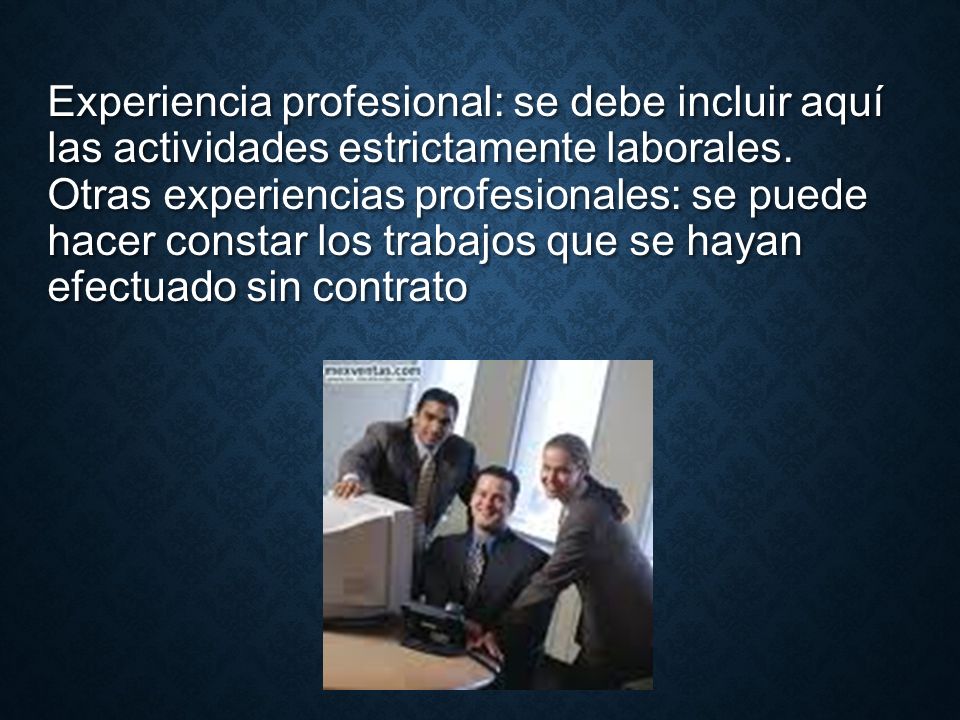 Experiencia profesional: se debe incluir aquí las actividades estrictamente laborales.
Otras experiencias profesionales: se puede hacer constar los trabajos que se hayan efectuado sin contrato

mexventas.com